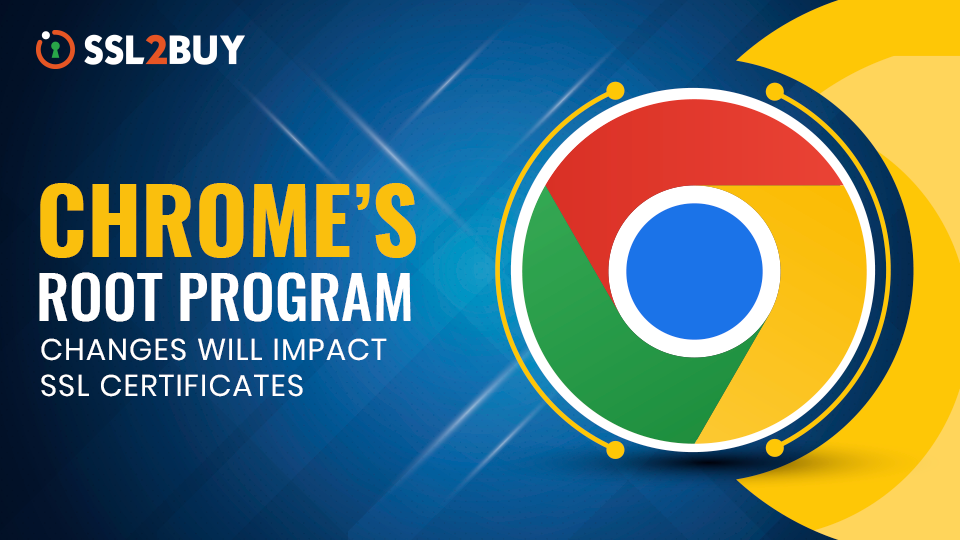 SSL2BUY

CHROME'S
ROOT PROGRAM
CHANGES WILL IMPACT
SSL CERTIFICATES